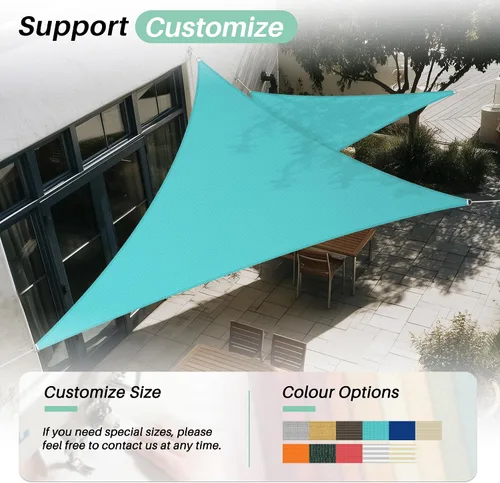 Support Customize

Customize Size

If you need special sizes, please feel free to contact us at any time.

Colour Options